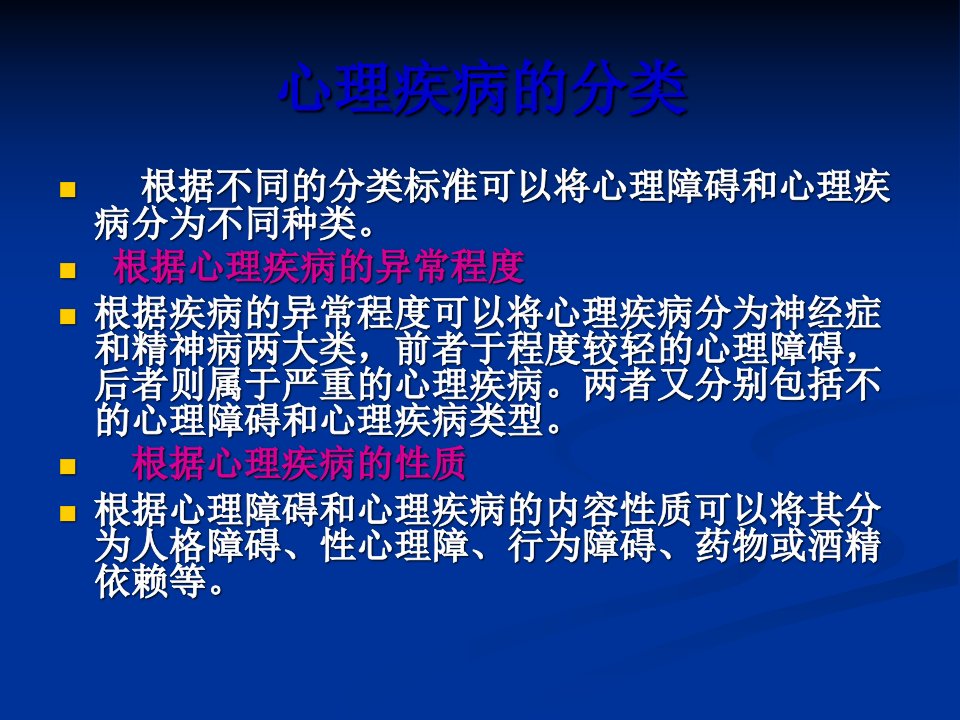 心理疾病的分类

根据不同的分类标准可以将心理障碍和心理疾病分为不同种类。

根据心理疾病的异常程度

根据疾病的异常程度可以将心理疾病分为神经症和精神病两大类，前者于程度较轻的心理障碍，后者则属于严重的心理疾病。两者又分别包括不的心理障碍和心理疾病类型。

根据心理疾病的性质

根据心理障碍和心理疾病的内容性质可以将其分为人格障碍、性心理障、行为障碍、药物或酒精依赖等。